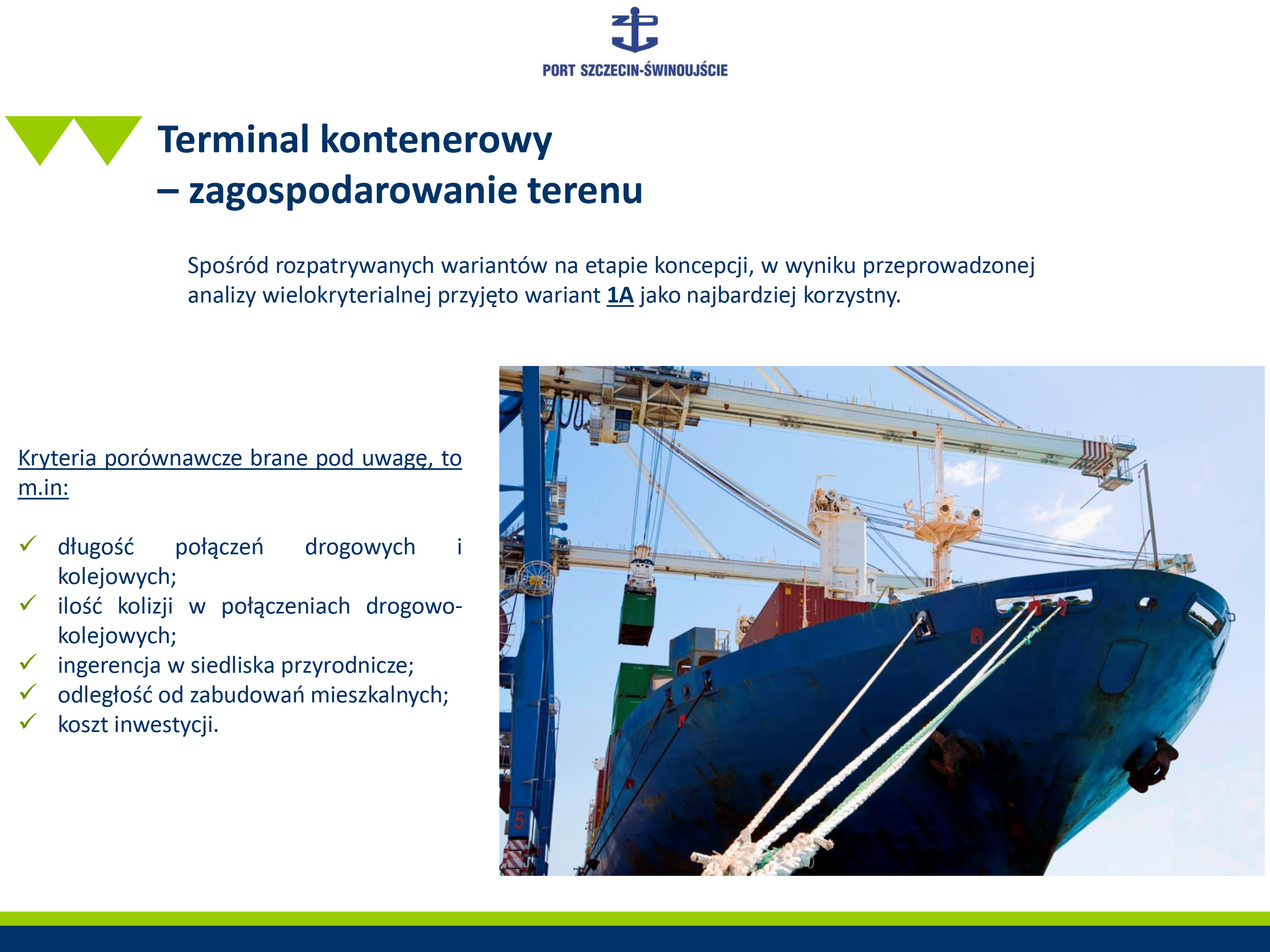 PORT SZCZECIN-ŚWINOUJŚCIE

Terminal kontenerowy
– zagospodarowanie terenu

Spośród rozpatrywanych wariantów na etapie koncepcji, w wyniku przeprowadzonej analizy wielokryterialnej przyjęto wariant 1A jako najbardziej korzystny.

Kryteria porównawcze brane pod uwagę, to m.in:

✓ długość połączeń drogowych i kolejowych;
✓ ilość kolizji w połączeniach drogowo-kolejowych;
✓ ingerencja w siedliska przyrodnicze;
✓ odległość od zabudowań mieszkalnych;
✓ koszt inwestycji.

5